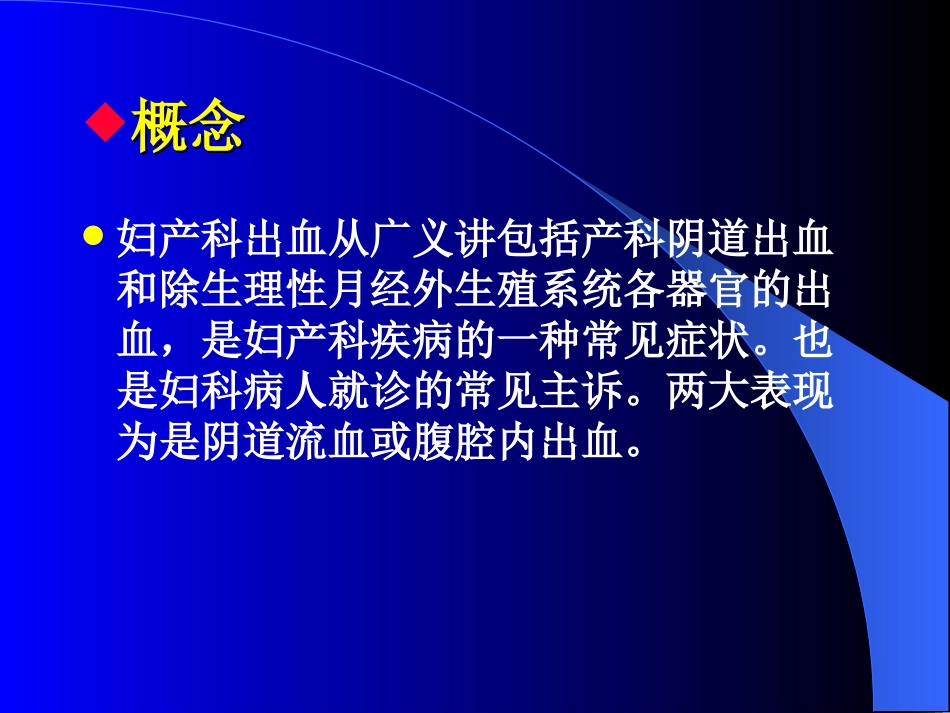 ◆概念

● 妇产科出血从广义讲包括产科阴道出血和除生理性月经外生殖系统各器官的出血，是妇产科疾病的一种常见症状。也是妇科病人就诊的常见主诉。两大表现为是阴道流血或腹腔内出血。